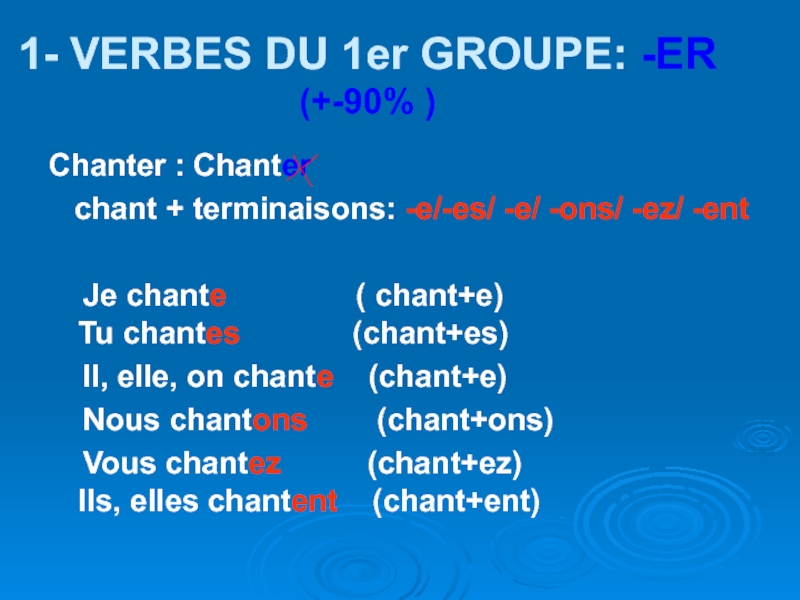 1- VERBES DU 1er GROUPE: -ER
(+-90% )

Chanter : Chanter

chant + terminaisons: -e/-es/ -e/ -ons/ -ez/ -ent

Je chante ( chant+e)
Tu chantes (chant+es)
Il, elle, on chante (chant+e)
Nous chantons (chant+ons)
Vous chantez (chant+ez)
Ils, elles chantent (chant+ent)